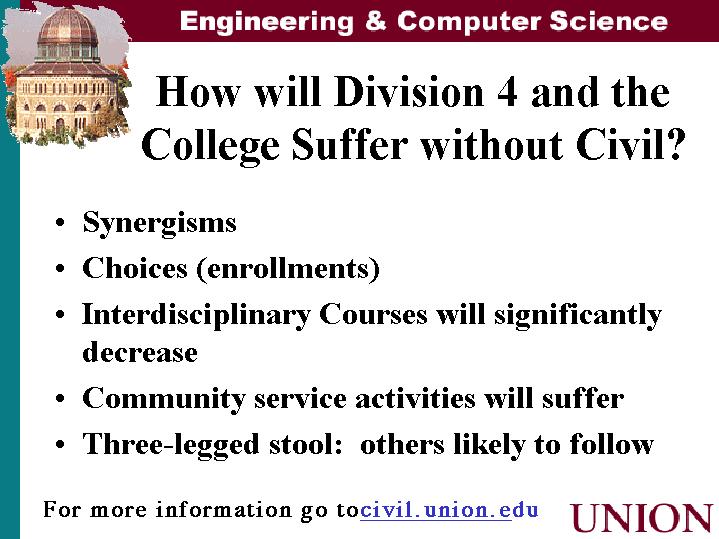 Engineering & Computer Science

How will Division 4 and the College Suffer without Civil?

• Synergisms
• Choices (enrollments)
• Interdisciplinary Courses will significantly decrease
• Community service activities will suffer
• Three-legged stool: others likely to follow

For more information go tocivil.union.edu

UNION